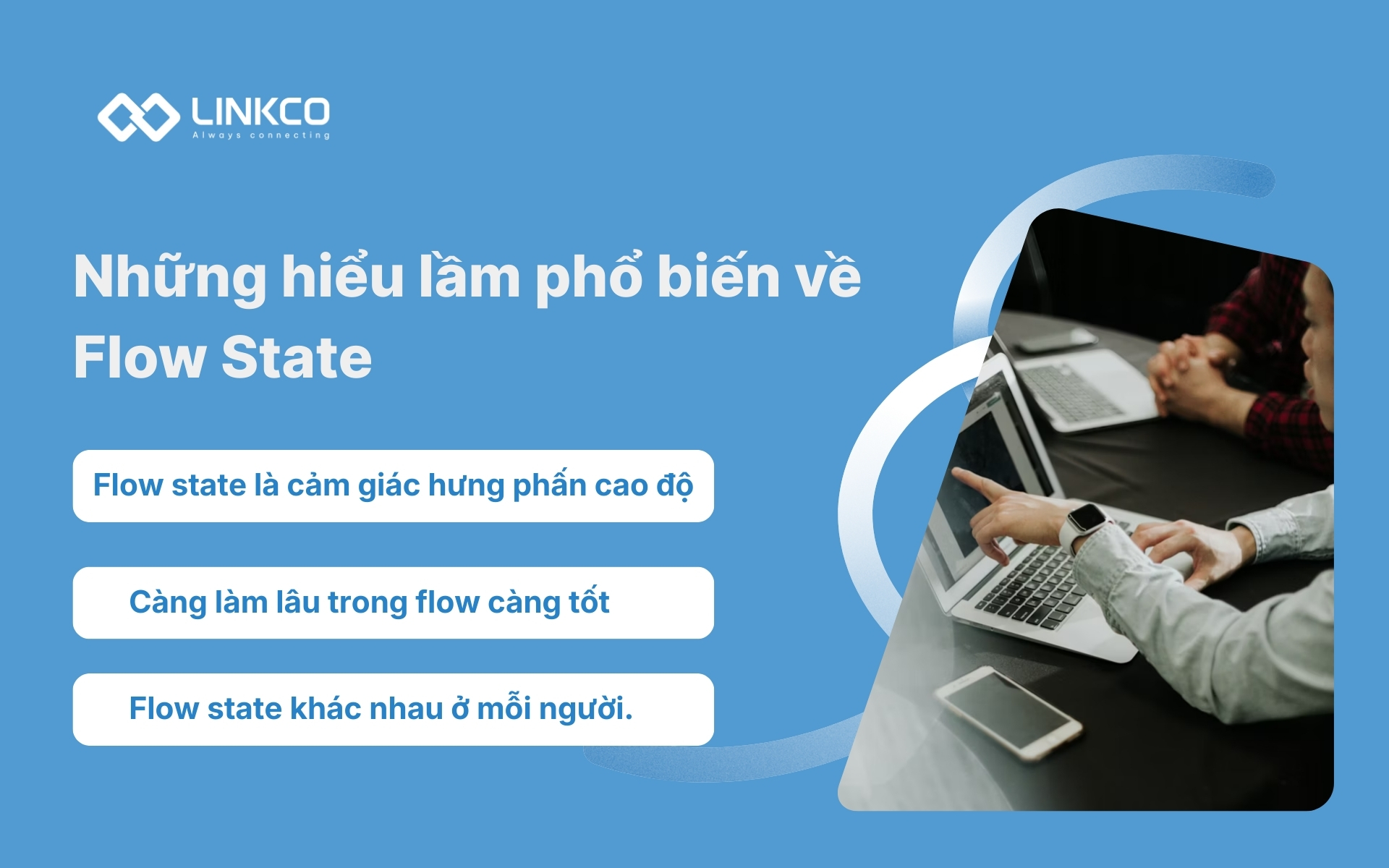 LINKCO
Always connecting

Những hiểu lầm phổ biến về Flow State

Flow state là cảm giác hưng phấn cao độ

Càng làm lâu trong flow càng tốt

Flow state khác nhau ở mỗi người.